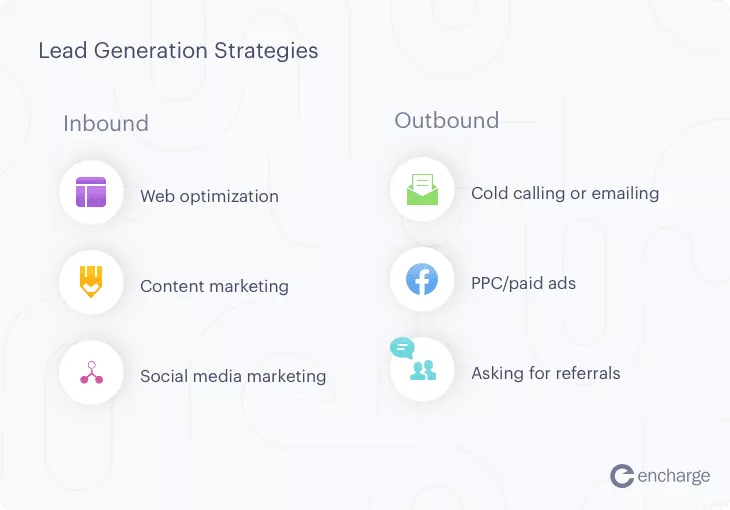 Lead Generation Strategies

Inbound

Web optimization

Content marketing

Social media marketing

Outbound

Cold calling or emailing

PPC/paid ads

Asking for referrals

encharge